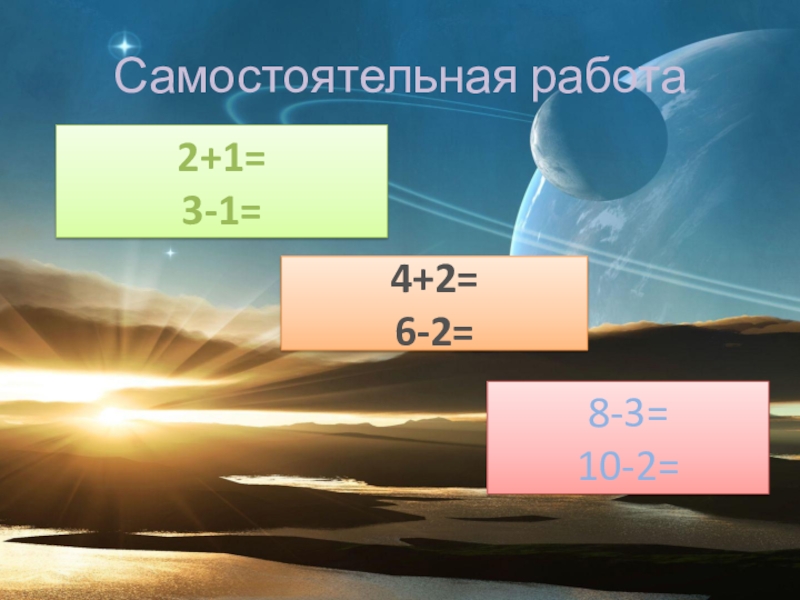 Самостоятельная работа

$2+1=$
$3-1=$

$4+2=$
$6-2=$

$8-3=$
$10-2=$